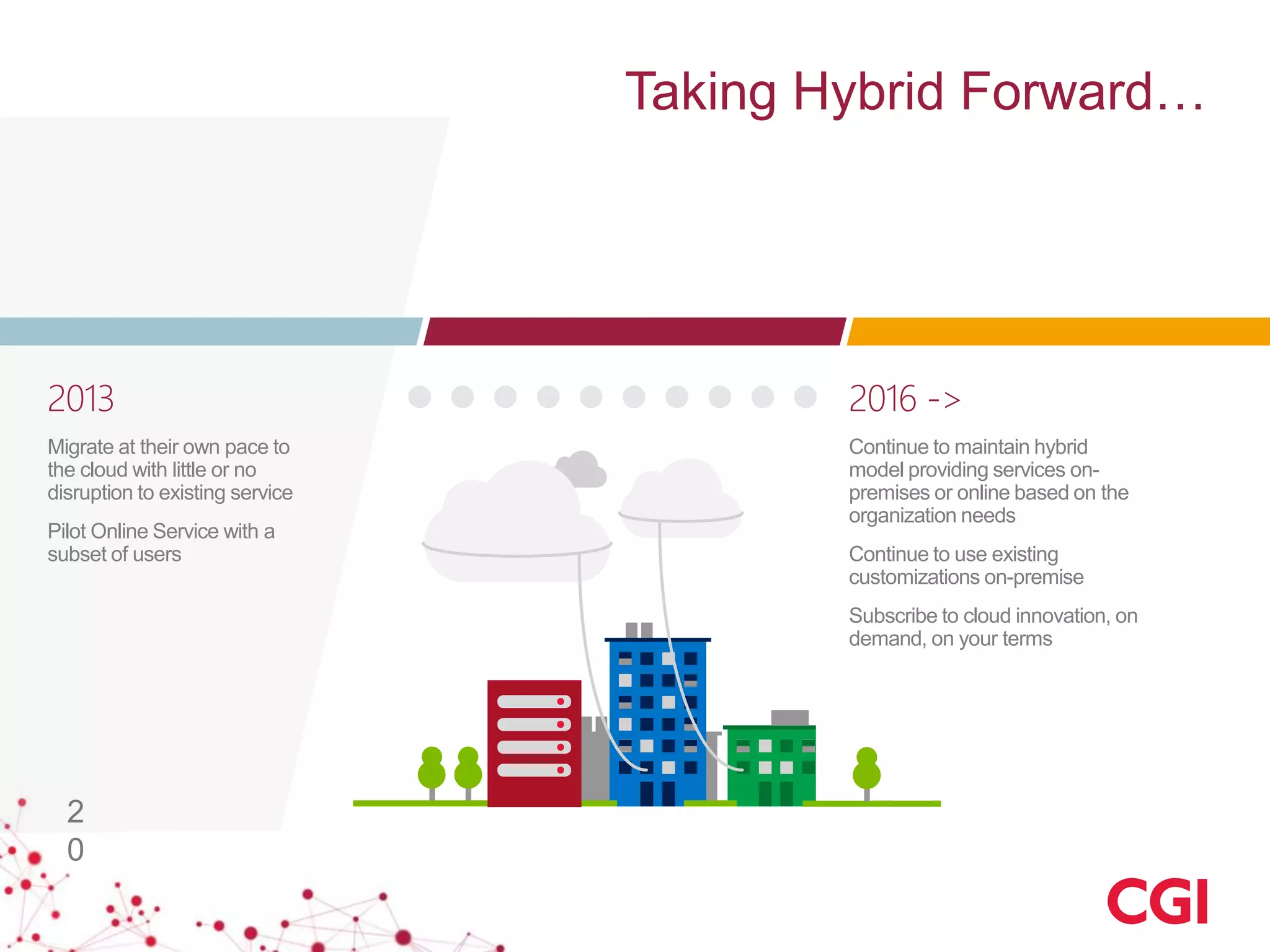 Taking Hybrid Forward…

2013

Migrate at their own pace to the cloud with little or no disruption to existing service

Pilot Online Service with a subset of users

2016 ->

Continue to maintain hybrid model providing services on-premises or online based on the organization needs

Continue to use existing customizations on-premise

Subscribe to cloud innovation, on demand, on your terms

2
0

CGI